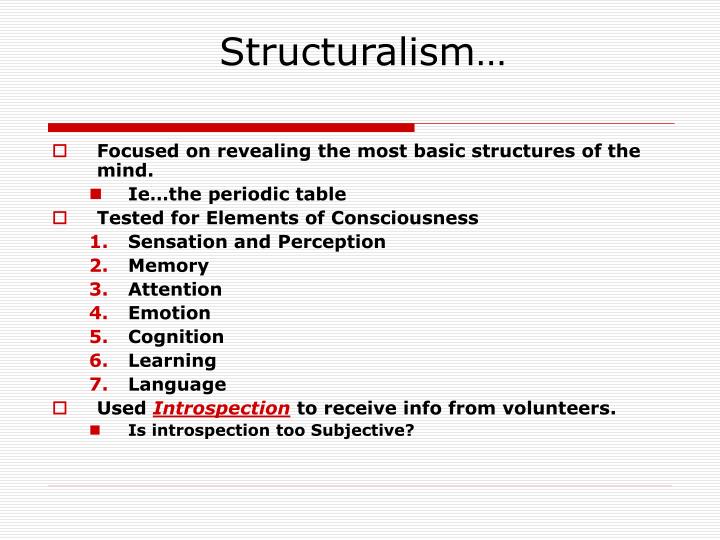 Structuralism…

Focused on revealing the most basic structures of the mind.

Ie…the periodic table

Tested for Elements of Consciousness

1. Sensation and Perception
2. Memory
3. Attention
4. Emotion
5. Cognition
6. Learning
7. Language

Used Introspection to receive info from volunteers.

Is introspection too Subjective?